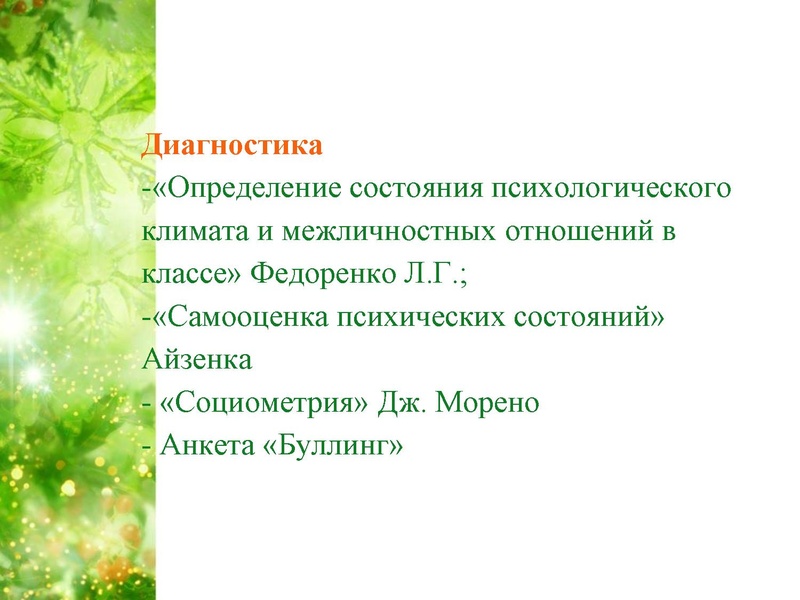 Диагностика
-«Определение состояния психологического климата и межличностных отношений в классе» Федоренко Л.Г.;
-«Самооценка психических состояний» Айзенка
- «Социометрия» Дж. Морено
- Анкета «Буллинг»